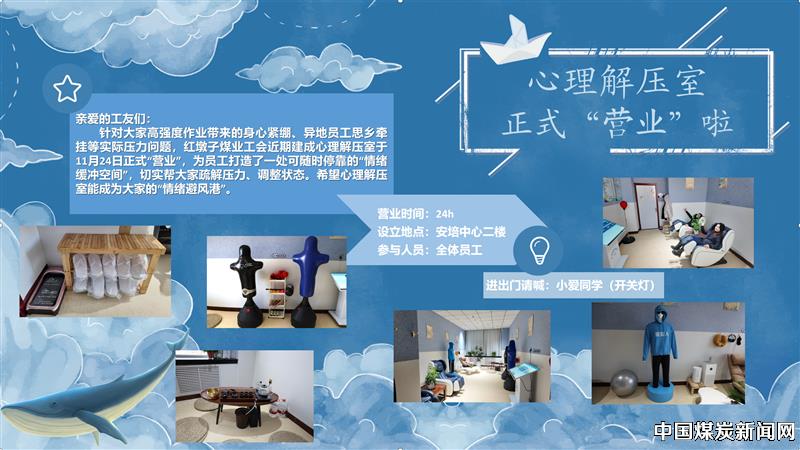 心理解压室
正式“营业”啦

亲爱的工友们：
针对大家高强度作业带来的身心紧绷、异地员工思乡牵挂等实际压力问题，红墩子煤业工会近期建成心理解压室于11月24日正式“营业”，为员工打造了一处可随时停靠的“情绪缓冲空间”，切实帮大家疏解压力、调整状态。希望心理解压室能成为大家的“情绪避风港”。

营业时间：24h
设立地点：安培中心二楼
参与人员：全体员工

进出门请喊：小爱同学（开关灯）

中国煤炭新闻网